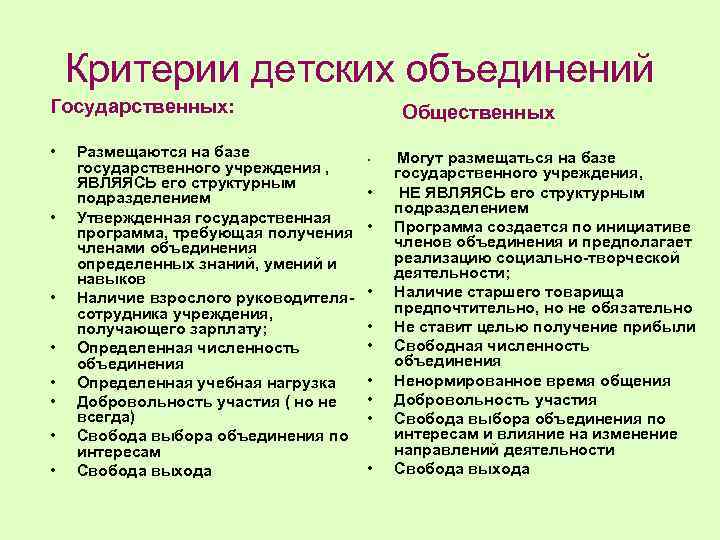 Критерии детских объединений

Государственных:

• Размещаются на базе государственного учреждения , ЯВЛЯЯСЬ его структурным подразделением
• Утвержденная государственная программа, требующая получения членами объединения определенных знаний, умений и навыков
• Наличие взрослого руководителя-сотрудника учреждения, получающего зарплату;
• Определенная численность объединения
• Определенная учебная нагрузка
• Добровольность участия ( но не всегда)
• Свобода выбора объединения по интересам
• Свобода выхода

Общественных

• Могут размещаться на базе государственного учреждения,
• НЕ ЯВЛЯЯСЬ его структурным подразделением
• Программа создается по инициативе членов объединения и предполагает реализацию социально-творческой деятельности;
• Наличие старшего товарища предпочтительно, но не обязательно
• Не ставит целью получение прибыли
• Свободная численность объединения
• Ненормированное время общения
• Добровольность участия
• Свобода выбора объединения по интересам и влияние на изменение направлений деятельности
• Свобода выхода